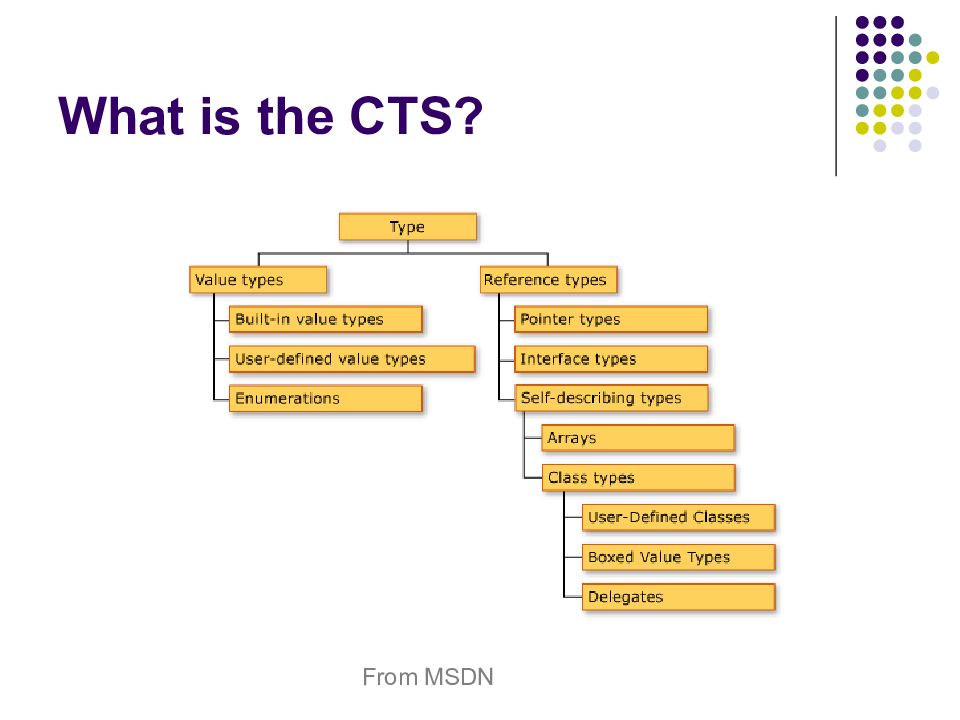 What is the CTS?

Type

Value types

Built-in value types

User-defined value types

Enumerations

Reference types

Pointer types

Interface types

Self-describing types

Arrays

Class types

User-Defined Classes

Boxed Value Types

Delegates

From MSDN